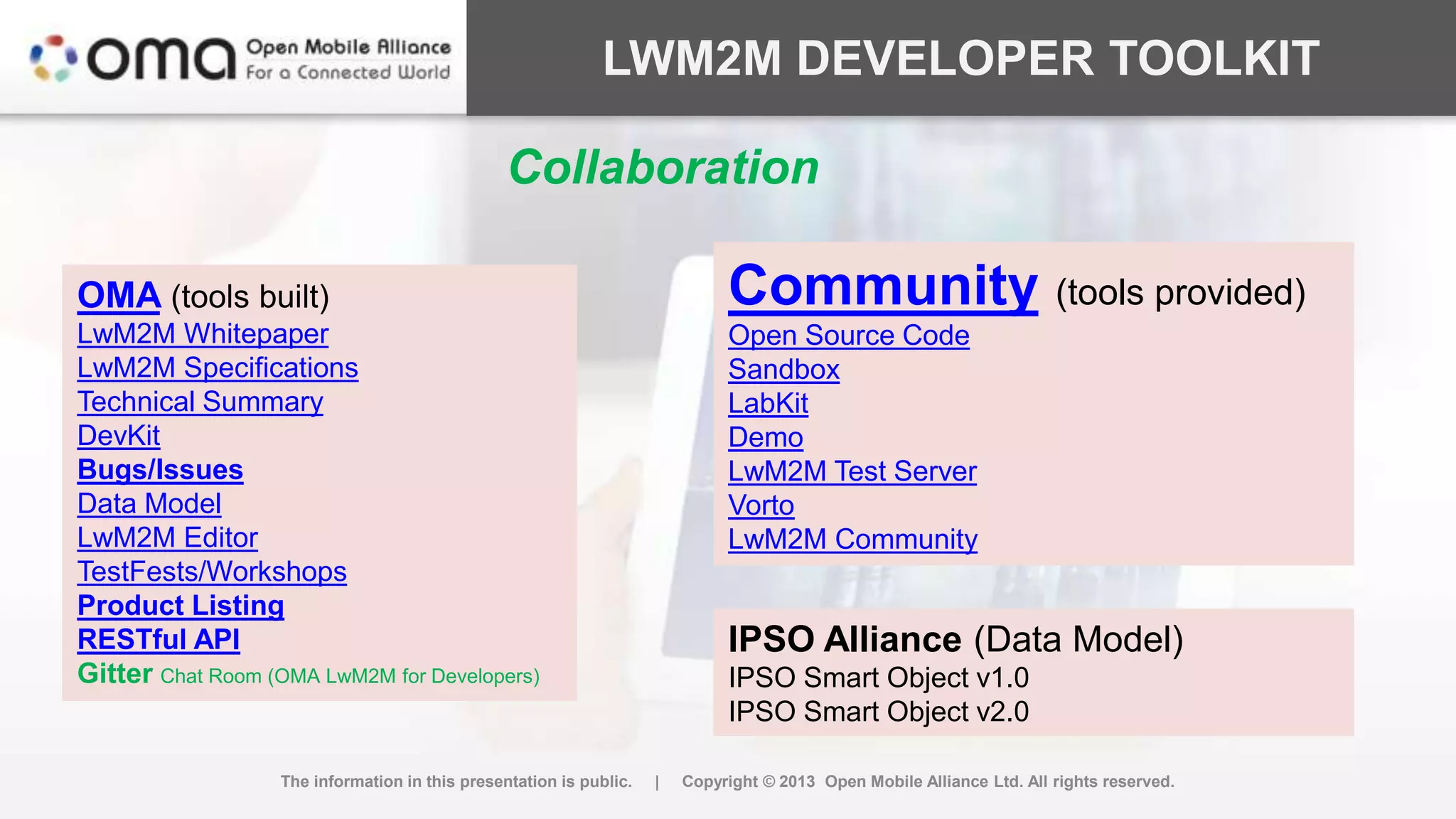 oma Open Mobile Alliance
For a Connected World

LWM2M DEVELOPER TOOLKIT

Collaboration

OMA (tools built)
LwM2M Whitepaper
LwM2M Specifications
Technical Summary
DevKit
Bugs/Issues
Data Model
LwM2M Editor
TestFests/Workshops
Product Listing
RESTful API
Gitter Chat Room (OMA LwM2M for Developers)

Community (tools provided)
Open Source Code
Sandbox
LabKit
Demo
LwM2M Test Server
Vorto
LwM2M Community

IPSO Alliance (Data Model)
IPSO Smart Object v1.0
IPSO Smart Object v2.0

The information in this presentation is public. | Copyright © 2013 Open Mobile Alliance Ltd. All rights reserved.